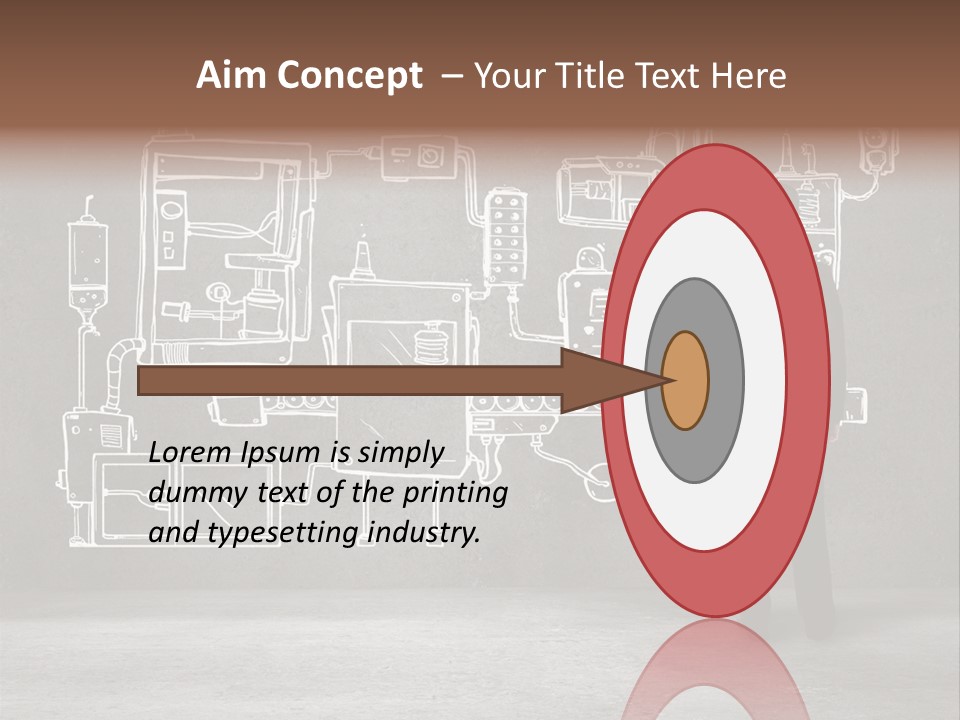 Aim Concept – Your Title Text Here

Lorem Ipsum is simply dummy text of the printing and typesetting industry.